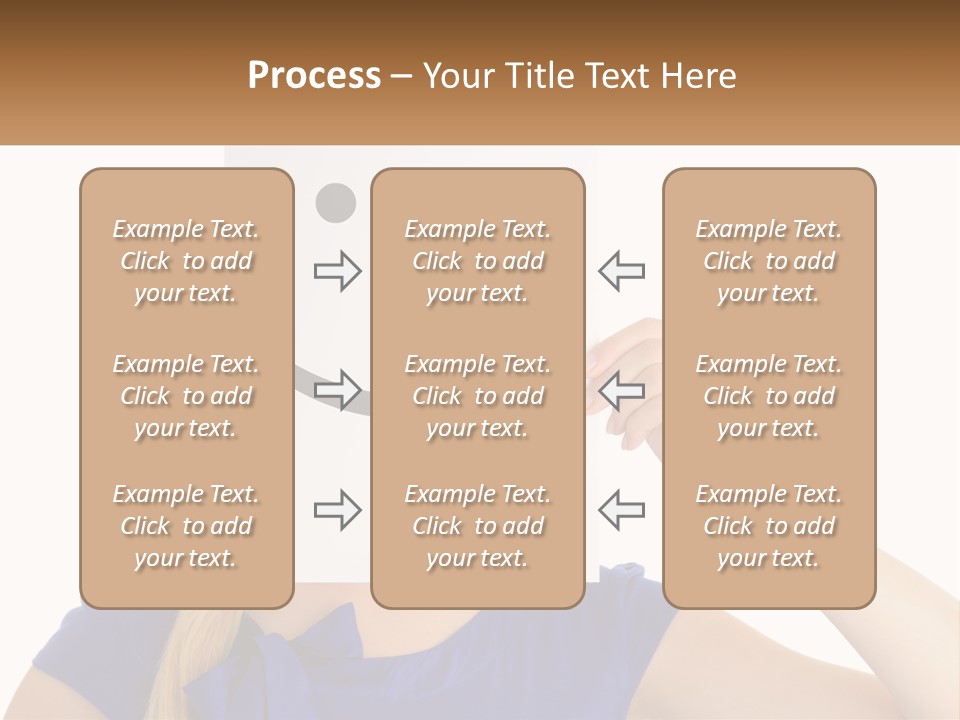 Process – Your Title Text Here

Example Text. Click to add your text.

Example Text. Click to add your text.

Example Text. Click to add your text.

Example Text. Click to add your text.

Example Text. Click to add your text.

Example Text. Click to add your text.

Example Text. Click to add your text.

Example Text. Click to add your text.

Example Text. Click to add your text.